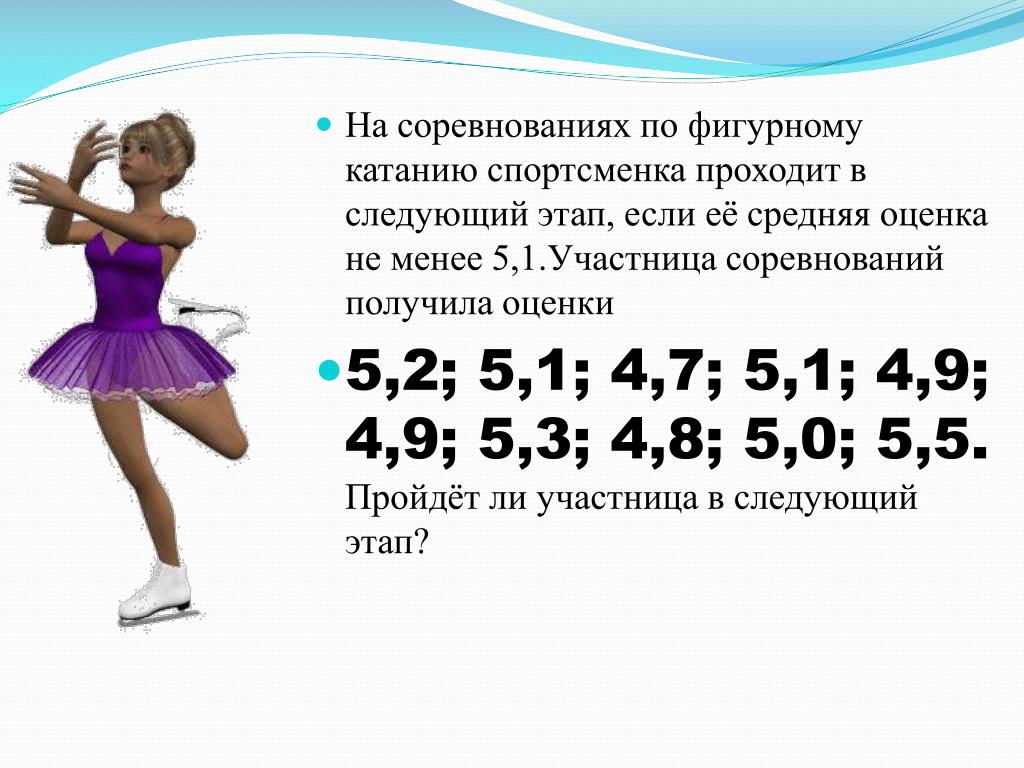 На соревнованиях по фигурному катанию спортсменка проходит в следующий этап, если её средняя оценка не менее 5,1.Участница соревнований получила оценки

5,2; 5,1; 4,7; 5,1; 4,9; 4,9; 5,3; 4,8; 5,0; 5,5. Пройдёт ли участница в следующий этап?